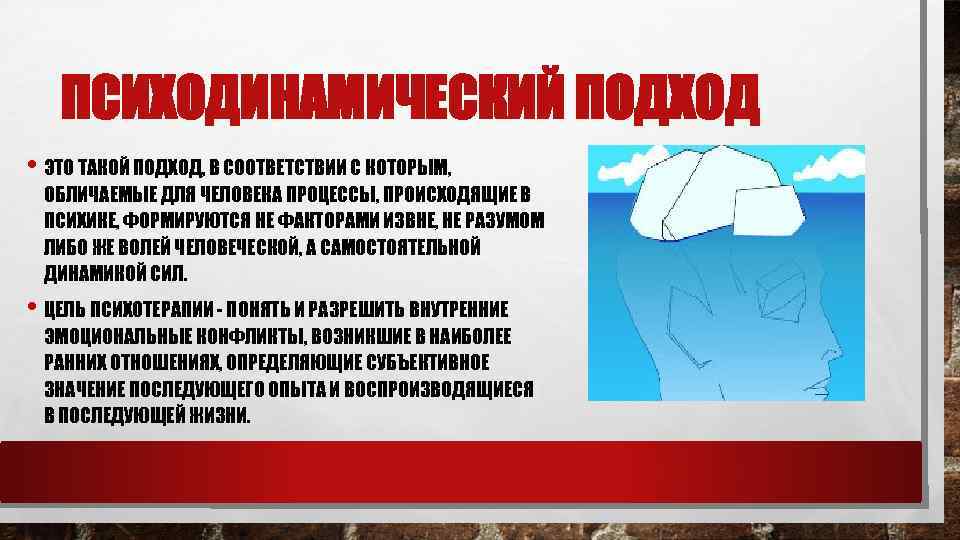 ПСИХОДИНАМИЧЕСКИЙ ПОДХОД

• ЭТО ТАКОЙ ПОДХОД, В СООТВЕТСТВИИ С КОТОРЫМ, ОБЛИЧАЕМЫЕ ДЛЯ ЧЕЛОВЕКА ПРОЦЕССЫ, ПРОИСХОДЯЩИЕ В ПСИХИКЕ, ФОРМИРУЮТСЯ НЕ ФАКТОРАМИ ИЗВНЕ, НЕ РАЗУМОМ ЛИБО ЖЕ ВОЛЕЙ ЧЕЛОВЕЧЕСКОЙ, А САМОСТОЯТЕЛЬНОЙ ДИНАМИКОЙ СИЛ.

• ЦЕЛЬ ПСИХОТЕРАПИИ - ПОНЯТЬ И РАЗРЕШИТЬ ВНУТРЕННИЕ ЭМОЦИОНАЛЬНЫЕ КОНФЛИКТЫ, ВОЗНИКШИЕ В НАИБОЛЕЕ РАННИХ ОТНОШЕНИЯХ, ОПРЕДЕЛЯЮЩИЕ СУБЪЕКТИВНОЕ ЗНАЧЕНИЕ ПОСЛЕДУЮЩЕГО ОПЫТА И ВОСПРОИЗВОДЯЩИЕСЯ В ПОСЛЕДУЮЩЕЙ ЖИЗНИ.